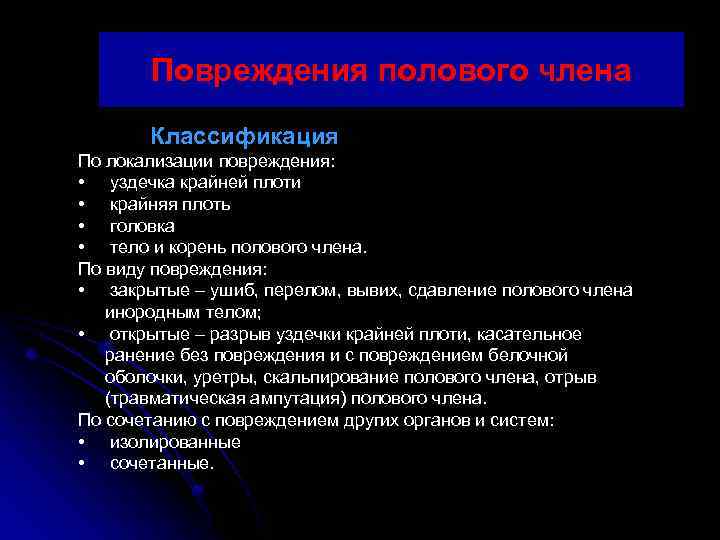 Повреждения полового члена

Классификация

По локализации повреждения:
• уздечка крайней плоти
• крайняя плоть
• головка
• тело и корень полового члена.

По виду повреждения:
• закрытые – ушиб, перелом, вывих, сдавление полового члена инородным телом;
• открытые – разрыв уздечки крайней плоти, касательное ранение без повреждения и с повреждением белочной оболочки, уретры, скальпирование полового члена, отрыв (травматическая ампутация) полового члена.

По сочетанию с повреждением других органов и систем:
• изолированные
• сочетанные.